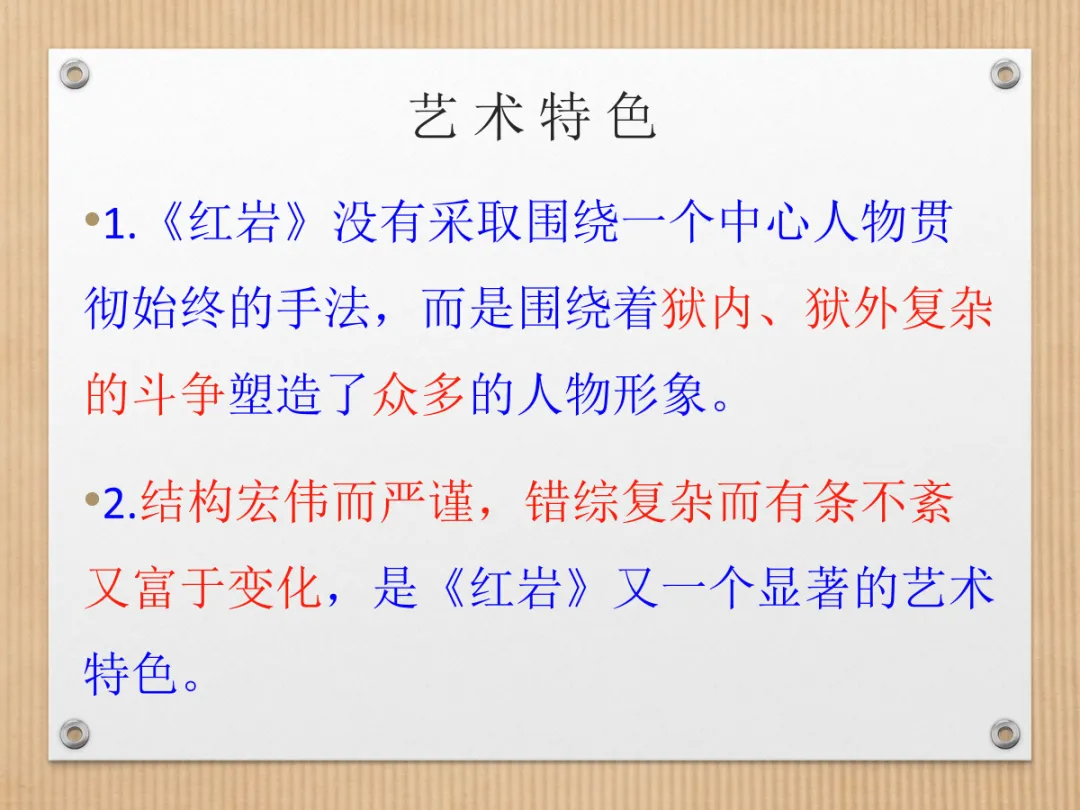 艺术特色

•1.《红岩》没有采取围绕一个中心人物贯彻始终的手法，而是围绕着狱内、狱外复杂的斗争塑造了众多的人物形象。

•2.结构宏伟而严谨，错综复杂而有条不紊又富于变化，是《红岩》又一个显著的艺术特色。